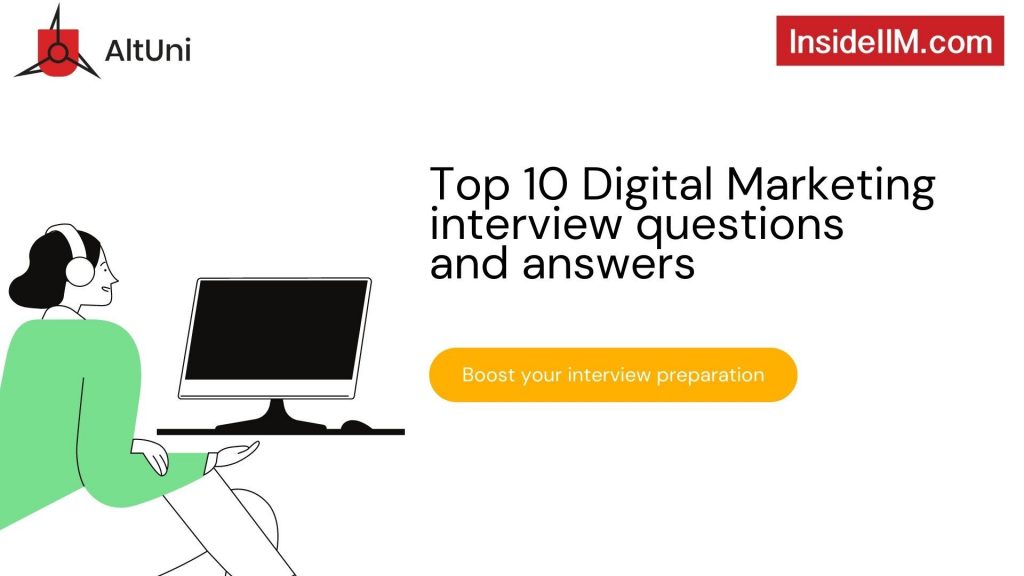 AltUni

InsideIIM.com

Top 10 Digital Marketing interview questions and answers

Boost your interview preparation